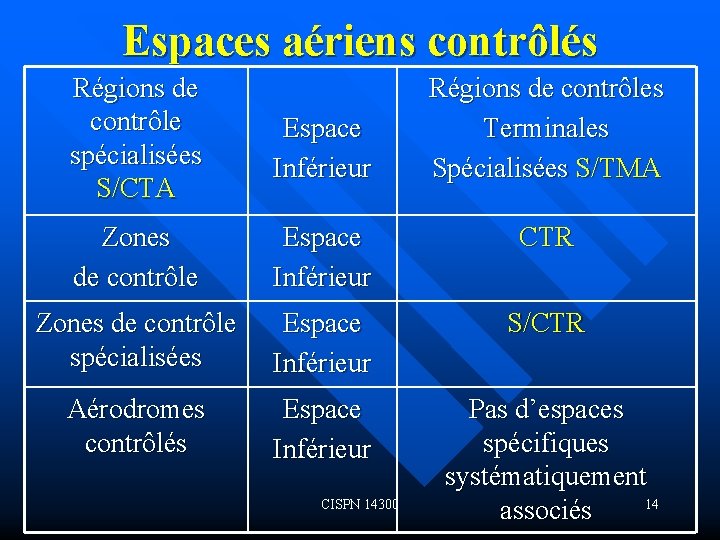 Espaces aériens contrôlés

| Régions de contrôle spécialisées S/CTA | Espace Inférieur | Régions de contrôles Terminales Spécialisées S/TMA |
|---|---|---|
| Zones de contrôle | Espace Inférieur | CTR |
| Zones de contrôle spécialisées | Espace Inférieur | S/CTR |
| Aérodromes contrôlés | Espace Inférieur | Pas d'espaces spécifiques systématiquement associés |

CISPN 14300

14